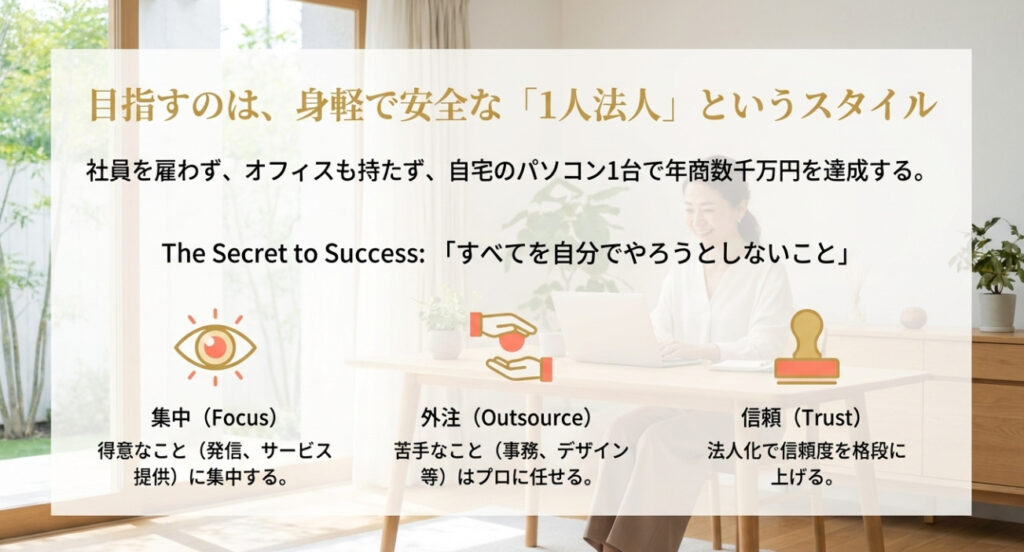 目指すのは、身軽で安全な「1人法人」というスタイル

社員を雇わず、オフィスも持たず、自宅のパソコン1台で年商数千万円を達成する。

The Secret to Success: 「すべてを自分でやろうとしないこと」

集中（Focus）
得意なこと（発信、サービス提供）に集中する。

外注（Outsource）
苦手なこと（事務、デザイン等）はプロに任せる。

信頼（Trust）
法人化で信頼度を格段に上げる。